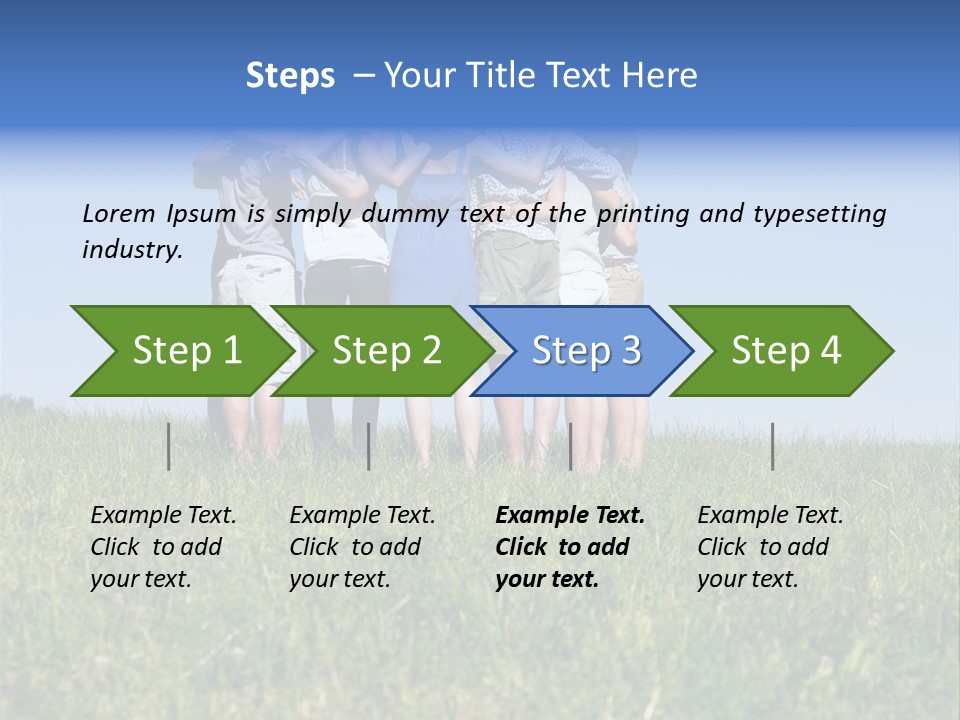 Steps – Your Title Text Here

Lorem Ipsum is simply dummy text of the printing and typesetting industry.

Step 1

Step 2

Step 3

Step 4

Example Text. Click to add your text.

Example Text. Click to add your text.

Example Text. Click to add your text.

Example Text. Click to add your text.